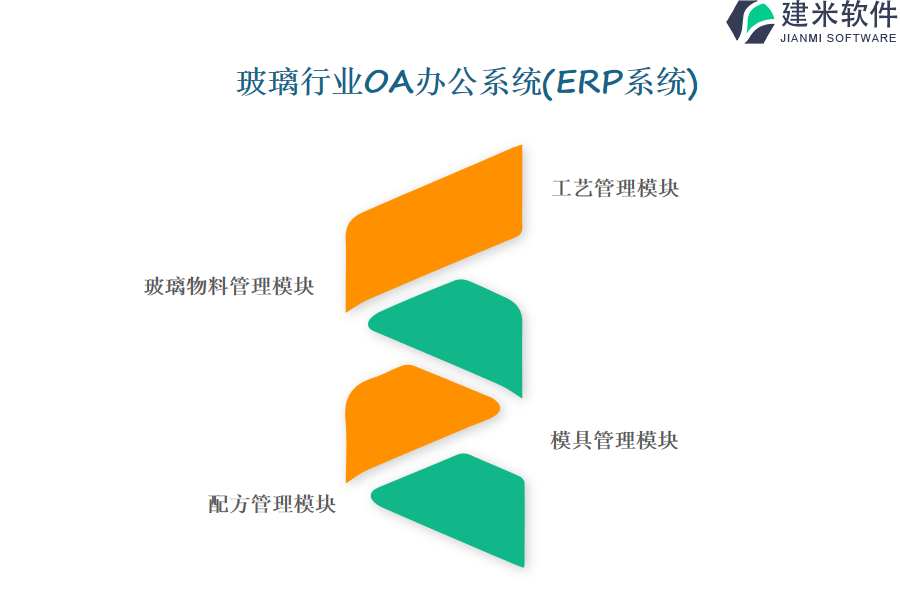 建米软件
JIANMI SOFTWARE

玻璃行业OA办公系统(ERP系统)

工艺管理模块

玻璃物料管理模块

模具管理模块

配方管理模块